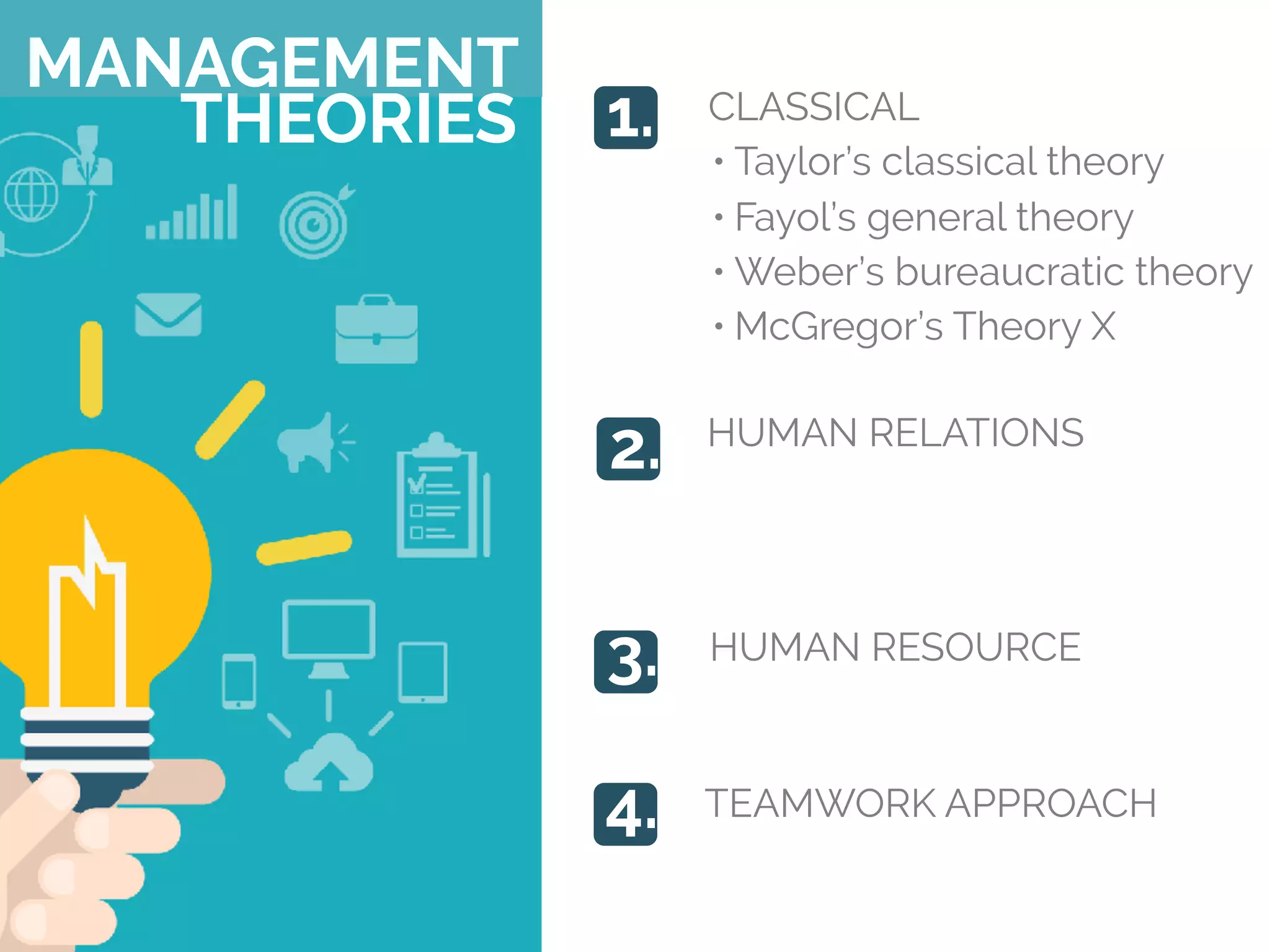 MANAGEMENT THEORIES

1. CLASSICAL
• Taylor's classical theory
• Fayol's general theory
• Weber's bureaucratic theory
• McGregor's Theory X

2. HUMAN RELATIONS

3. HUMAN RESOURCE

4. TEAMWORK APPROACH